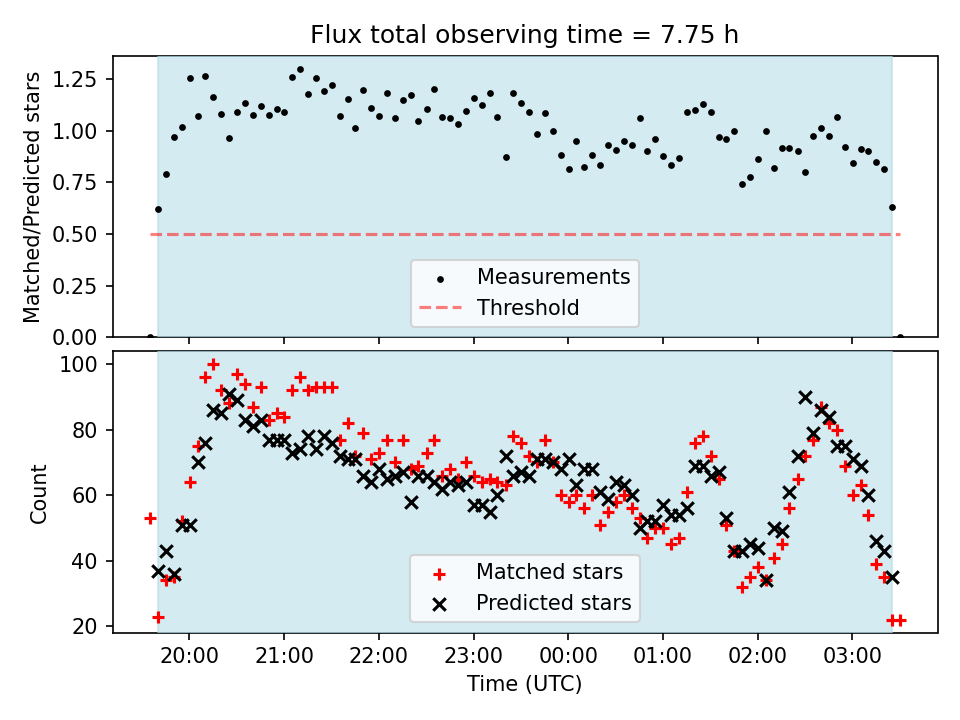 Flux total observing time = 7.75 h

Matched/Predicted stars

1.25
1.00
0.75
0.50
0.25
0.00

Measurements
Threshold

Count

100
80
60
40
20

Matched stars
Predicted stars

20:00
21:00
22:00
23:00
00:00
01:00
02:00
03:00

Time (UTC)